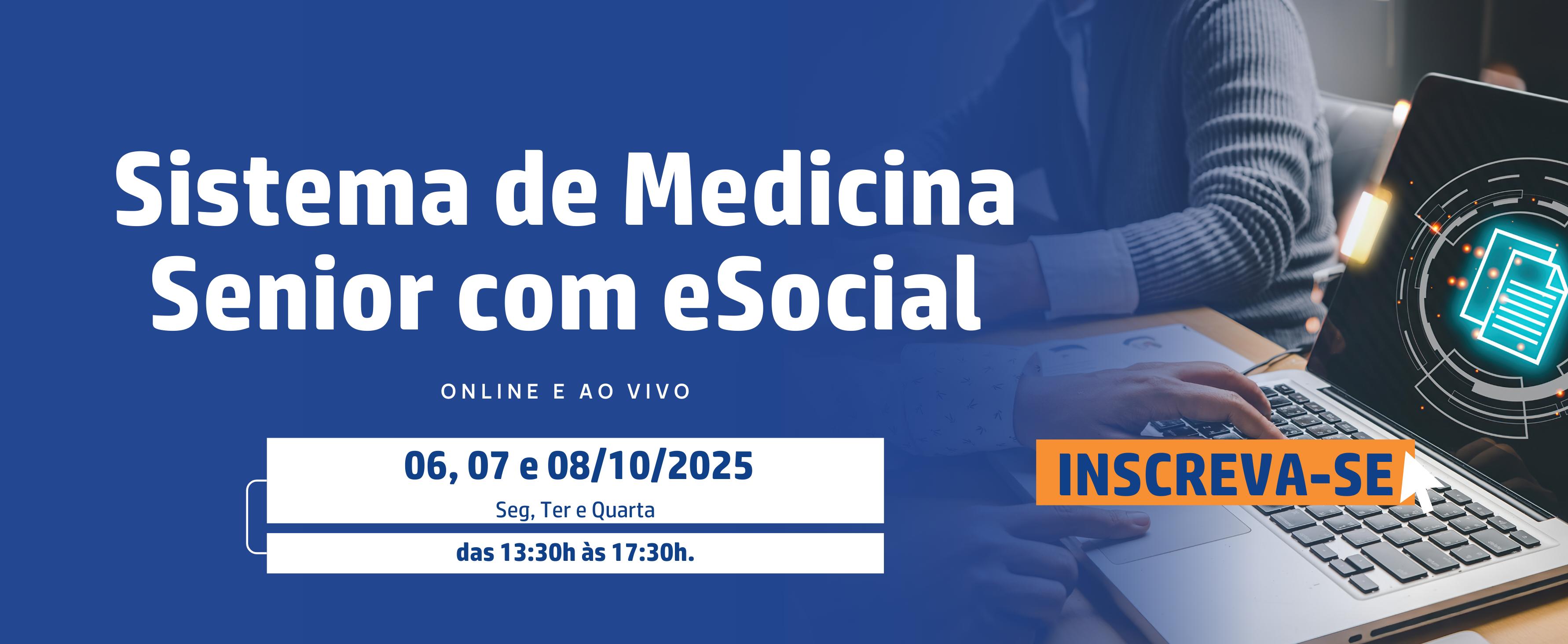 Sistema de Medicina Senior com eSocial

ONLINE E AO VIVO

06, 07 e 08/10/2025
Seg, Ter e Quarta
das 13:30h às 17:30h.

INSCREVA-SE